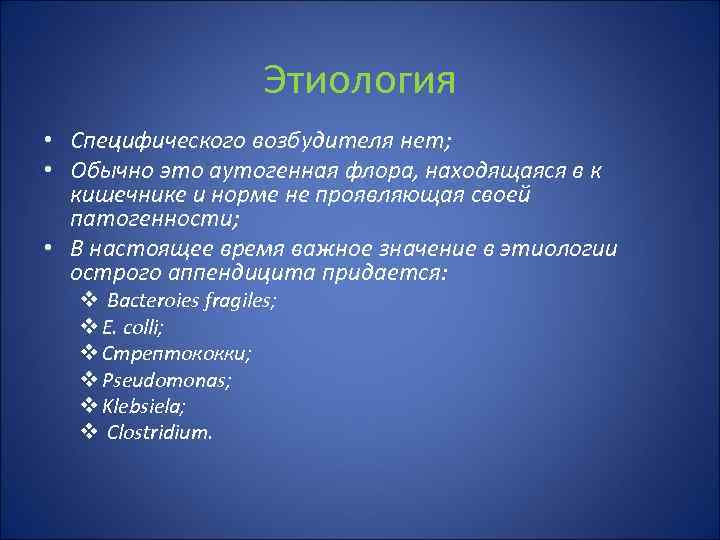 Этиология

• Специфического возбудителя нет;
• Обычно это аутогенная флора, находящаяся в к кишечнике и норме не проявляющая своей патогенности;
• В настоящее время важное значение в этиологии острого аппендицита придается:
❖ Bacteroies fragiles;
❖ E. colli;
❖ Стрептококки;
❖ Pseudomonas;
❖ Klebsiela;
❖ Clostridium.